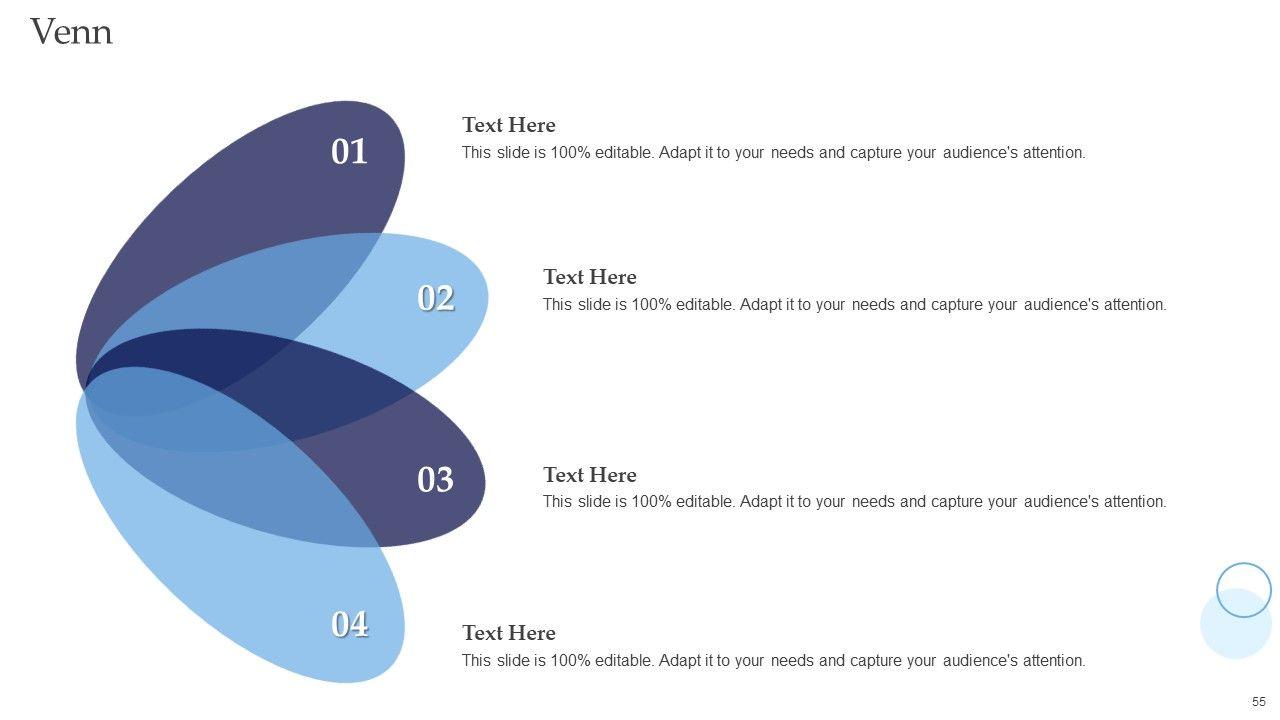 Venn

01

Text Here
This slide is 100% editable. Adapt it to your needs and capture your audience's attention.

02

Text Here
This slide is 100% editable. Adapt it to your needs and capture your audience's attention.

03

Text Here
This slide is 100% editable. Adapt it to your needs and capture your audience's attention.

04

Text Here
This slide is 100% editable. Adapt it to your needs and capture your audience's attention.

55